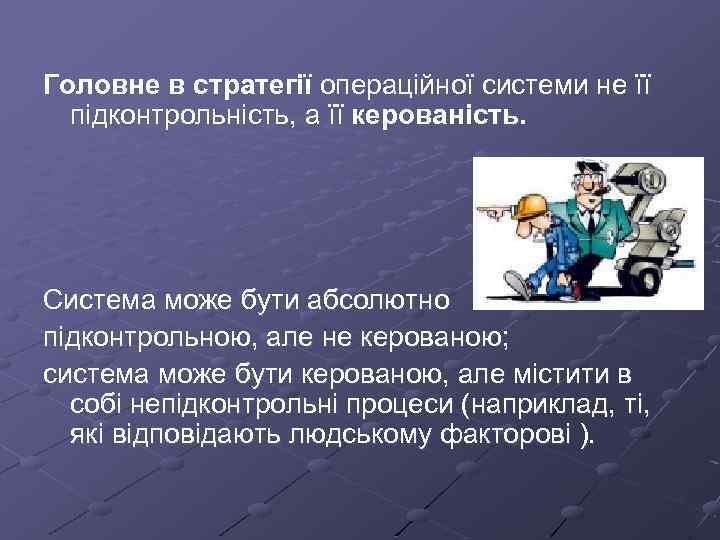 Головне в стратегії операційної системи не її підконтрольність, а її керованість.

Система може бути абсолютно підконтрольною, але не керованою;
система може бути керованою, але містити в собі непідконтрольні процеси (наприклад, ті, які відповідають людському факторові ).